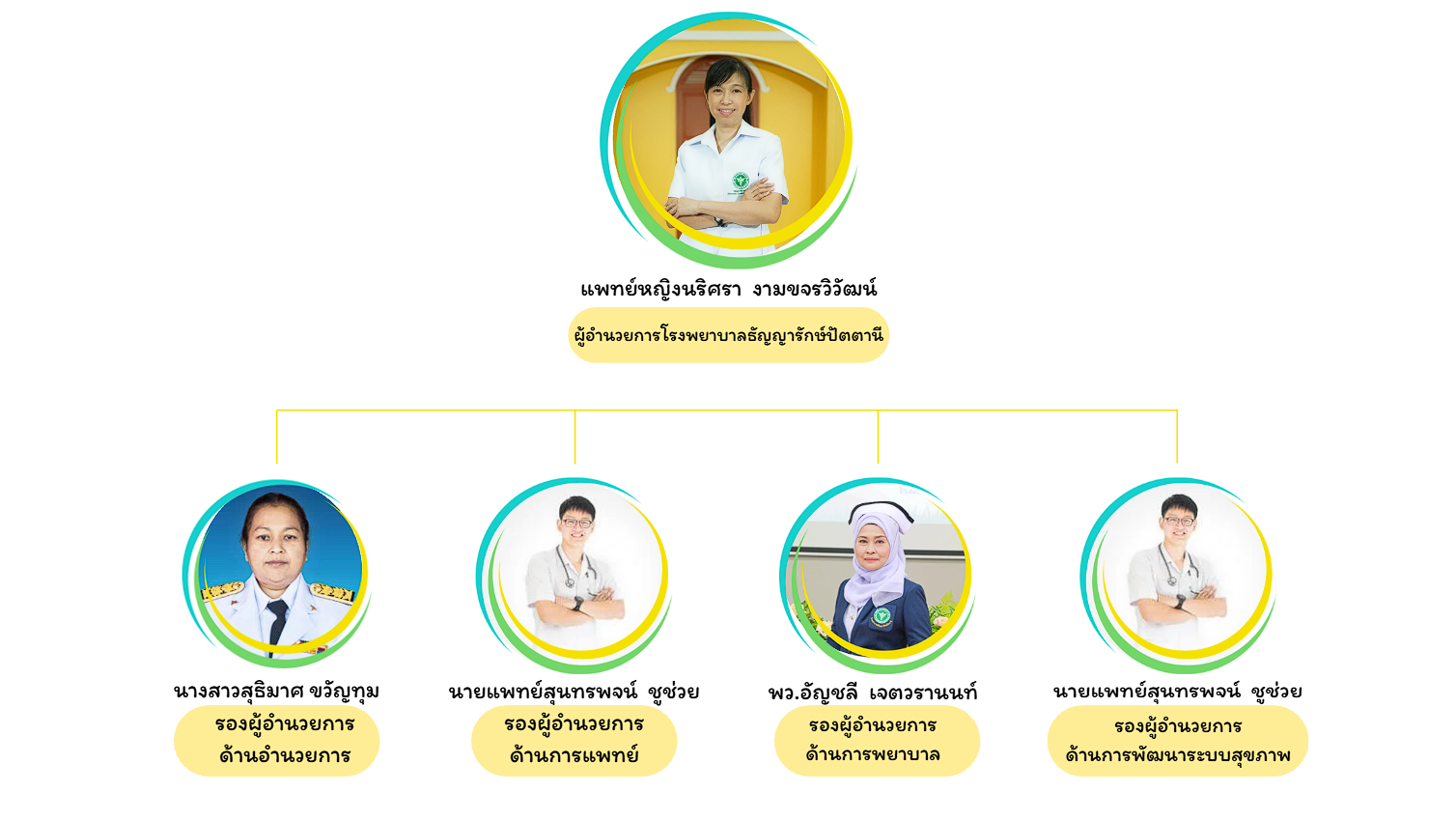 แพทย์หญิงนริศรา งามขจรวิวัฒน์

ผู้อำนวยการโรงพยาบาลธัญญารักษ์ปัตตานี

นางสาวสุธิมาศ ขวัญทุม

รองผู้อำนวยการ ด้านอำนวยการ

นายแพทย์สุนทรพจน์ ชูช่วย

รองผู้อำนวยการ ด้านการแพทย์

พว.อัญชลี เจตวรานนท์

รองผู้อำนวยการ ด้านการพยาบาล

นายแพทย์สุนทรพจน์ ชูช่วย

รองผู้อำนวยการ ด้านการพัฒนาระบบสุขภาพ